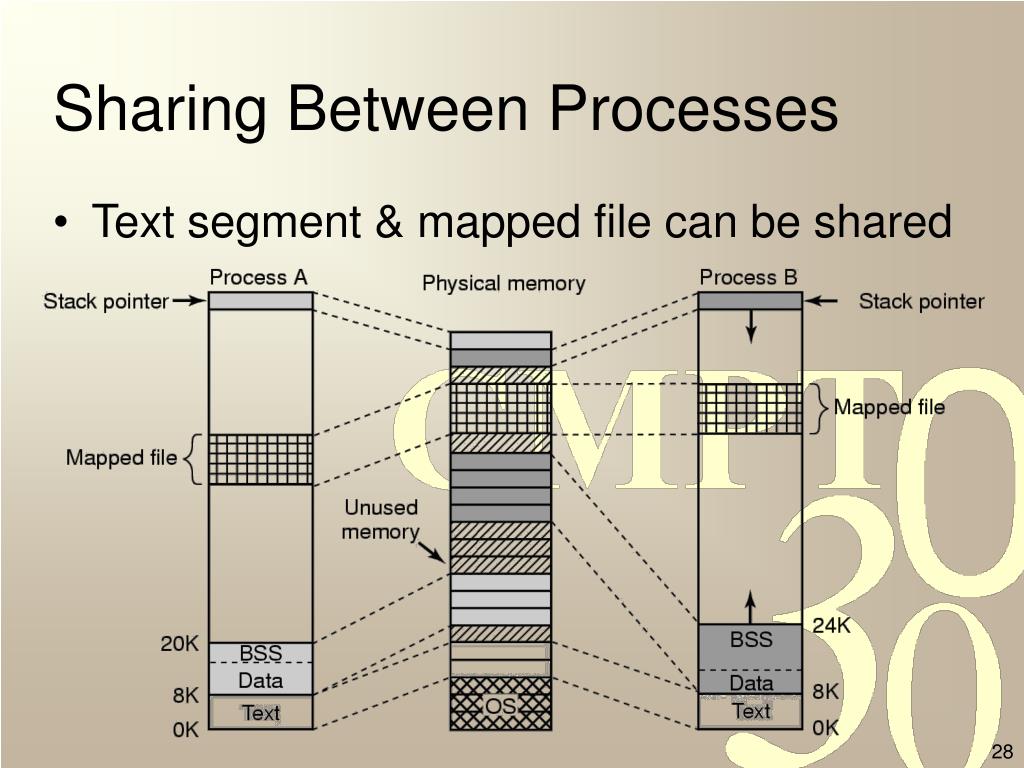 Sharing Between Processes

• Text segment & mapped file can be shared

Process A

Stack pointer

Mapped file

20K

BSS

Data

8K

Text

0K

Physical memory

Unused memory

OS

Process B

Stack pointer

Mapped file

24K

BSS

Data

8K

Text

0K

CMPT 300

28